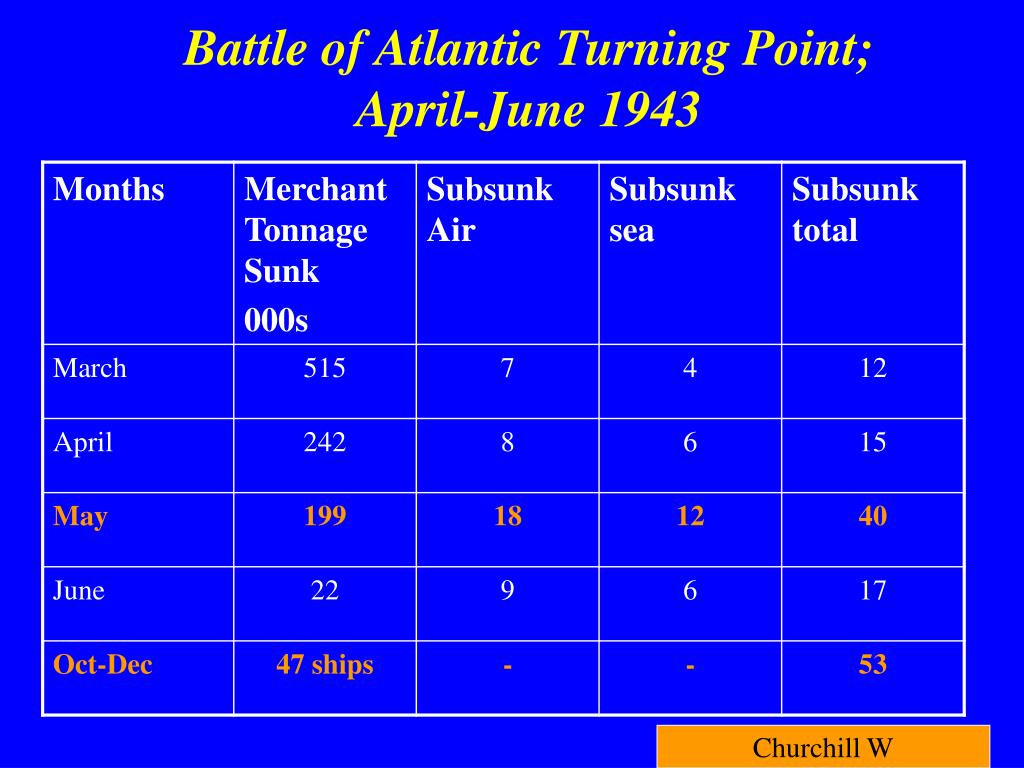 Battle of Atlantic Turning Point;
April-June 1943

| Months | Merchant Tonnage Sunk 000s | Subsunk Air | Subsunk sea | Subsunk total |
|---|---|---|---|---|
| March | 515 | 7 | 4 | 12 |
| April | 242 | 8 | 6 | 15 |
| May | 199 | 18 | 12 | 40 |
| June | 22 | 9 | 6 | 17 |
| Oct-Dec | 47 ships | - | - | 53 |

Churchill W